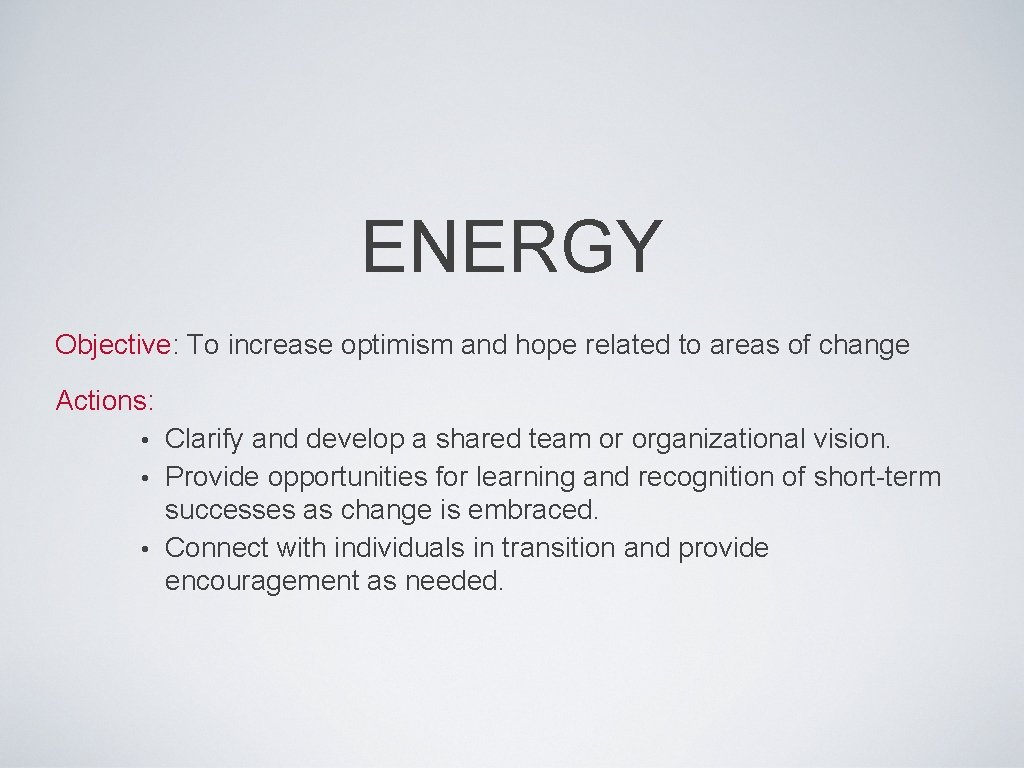 ENERGY

Objective: To increase optimism and hope related to areas of change

Actions:
• Clarify and develop a shared team or organizational vision.
• Provide opportunities for learning and recognition of short-term successes as change is embraced.
• Connect with individuals in transition and provide encouragement as needed.